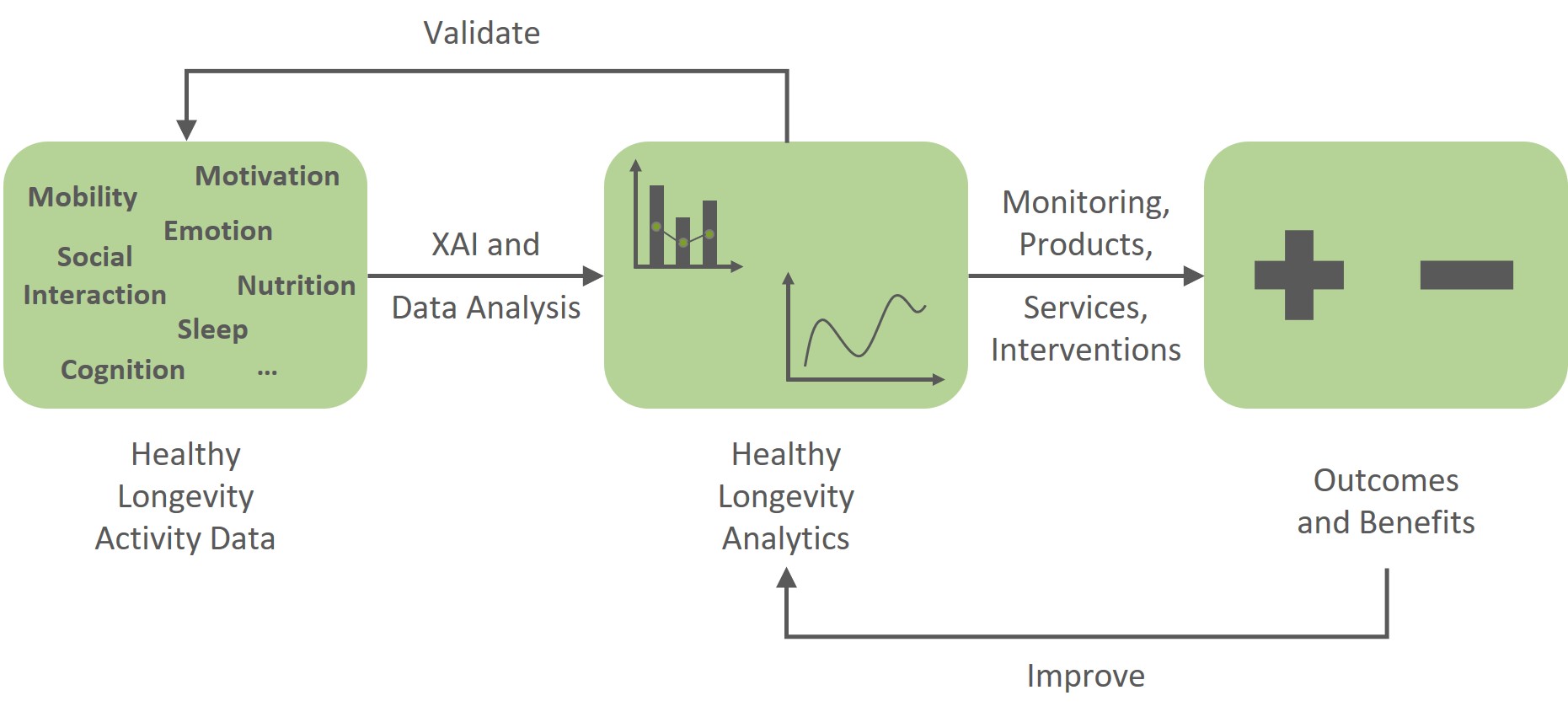 Validate

Motivation
Mobility
Emotion
Social
Interaction
Nutrition
Sleep
Cognition
...

XAI and
Data Analysis

Monitoring,
Products,
Services,
Interventions

Healthy
Longevity
Activity Data

Healthy
Longevity
Analytics

Outcomes
and Benefits

Improve